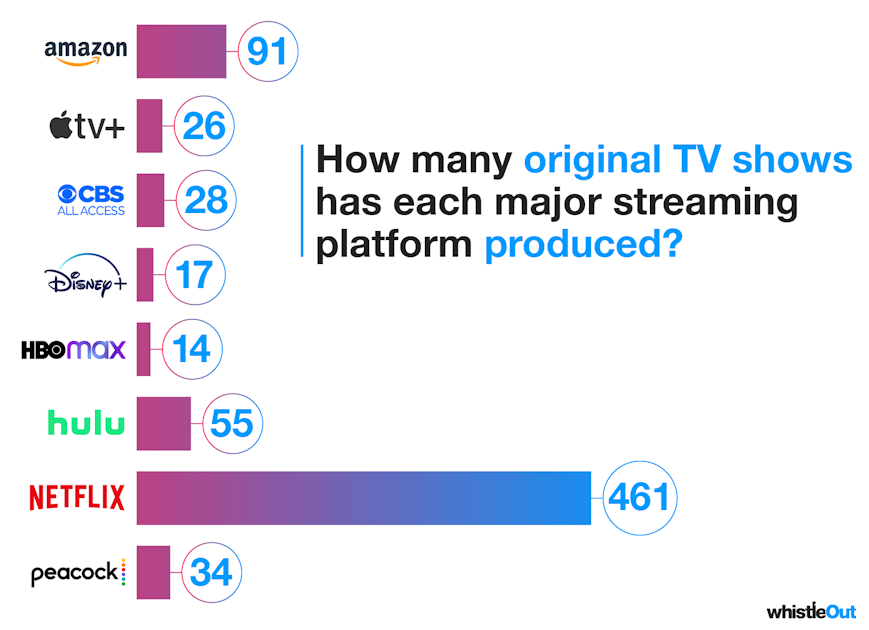 How many original TV shows has each major streaming platform produced?

amazon 91

tv+ 26

CBS ALL ACCESS 28

Disney+ 17

HBO max 14

hulu 55

NETFLIX 461

peacock 34

whistleOut